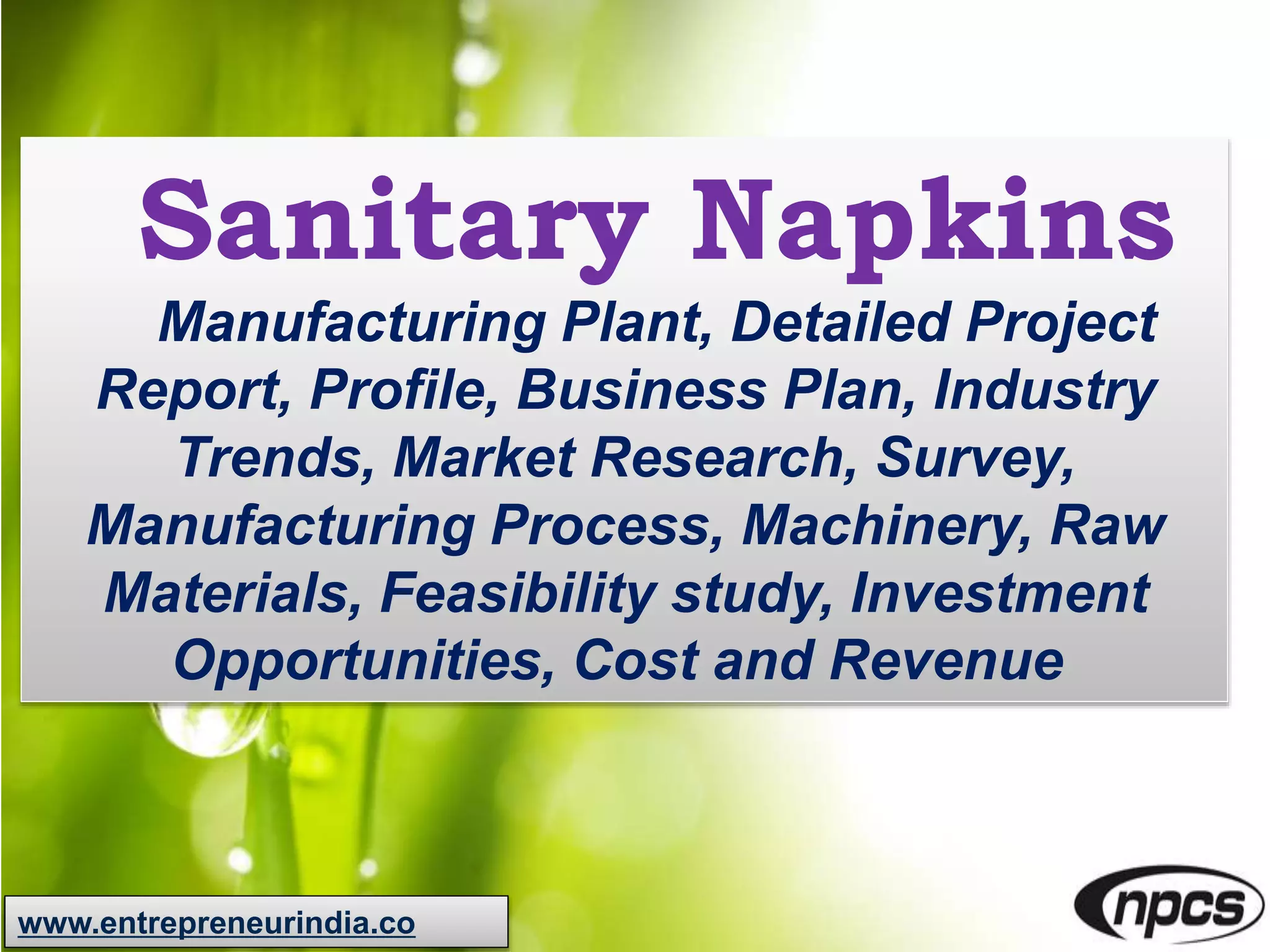 Sanitary Napkins

Manufacturing Plant, Detailed Project Report, Profile, Business Plan, Industry Trends, Market Research, Survey, Manufacturing Process, Machinery, Raw Materials, Feasibility study, Investment Opportunities, Cost and Revenue

www.entrepreneurindia.co

npcs